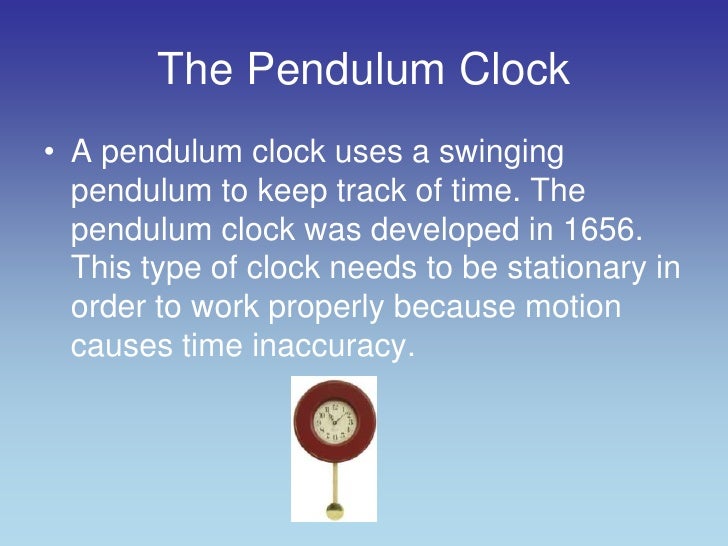 The Pendulum Clock

• A pendulum clock uses a swinging pendulum to keep track of time. The pendulum clock was developed in 1656. This type of clock needs to be stationary in order to work properly because motion causes time inaccuracy.